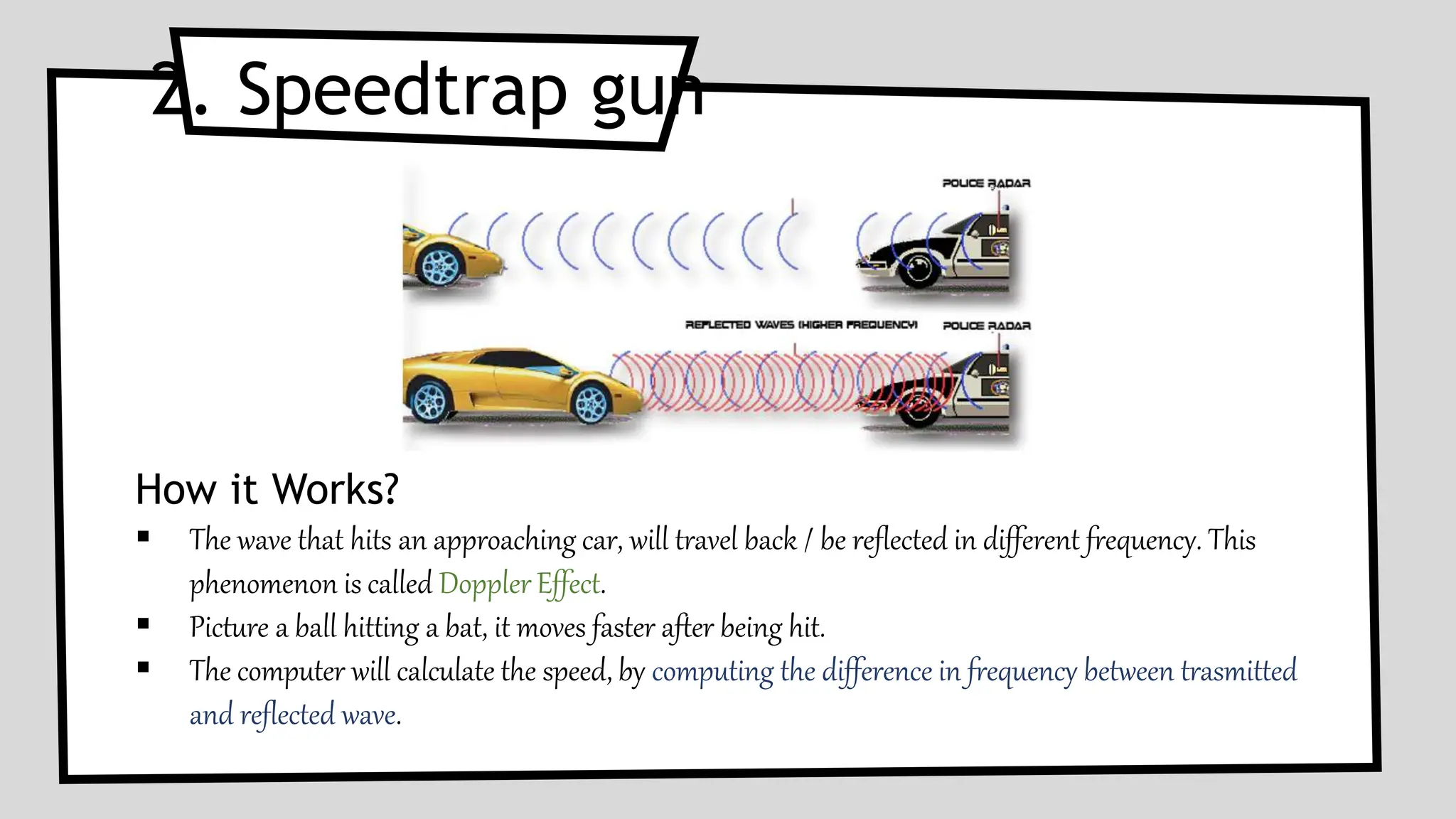 2. Speedtrap gun

POLICE RADAR

REFLECTED WAVES (HIGHER FREQUENCY)

POLICE RADAR

How it Works?

▪ The wave that hits an approaching car, will travel back / be reflected in different frequency. This phenomenon is called Doppler Effect.

▪ Picture a ball hitting a bat, it moves faster after being hit.

▪ The computer will calculate the speed, by computing the difference in frequency between trasmitted and reflected wave.